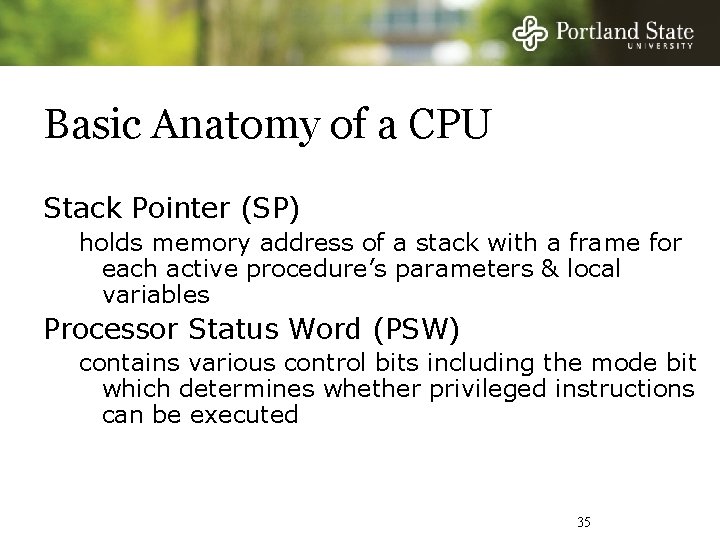 Portland State
UNIVERSITY

Basic Anatomy of a CPU

Stack Pointer (SP)

holds memory address of a stack with a frame for each active procedure's parameters & local variables

Processor Status Word (PSW)

contains various control bits including the mode bit which determines whether privileged instructions can be executed

35